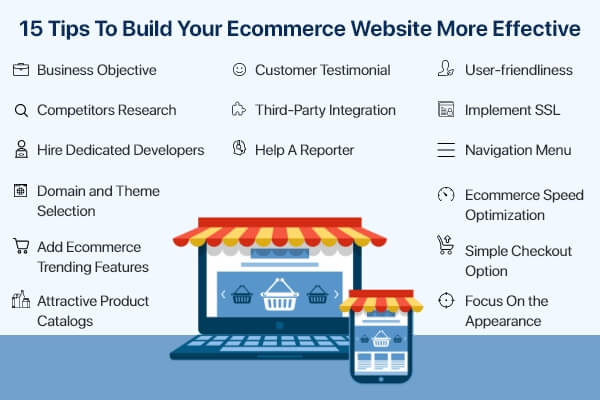 15 Tips To Build Your Ecommerce Website More Effective

Business Objective

Competitors Research

Hire Dedicated Developers

Domain and Theme Selection

Add Ecommerce Trending Features

Attractive Product Catalogs

Customer Testimonial

Third-Party Integration

Help A Reporter

User-friendliness

Implement SSL

Navigation Menu

Ecommerce Speed Optimization

Simple Checkout Option

Focus On the Appearance